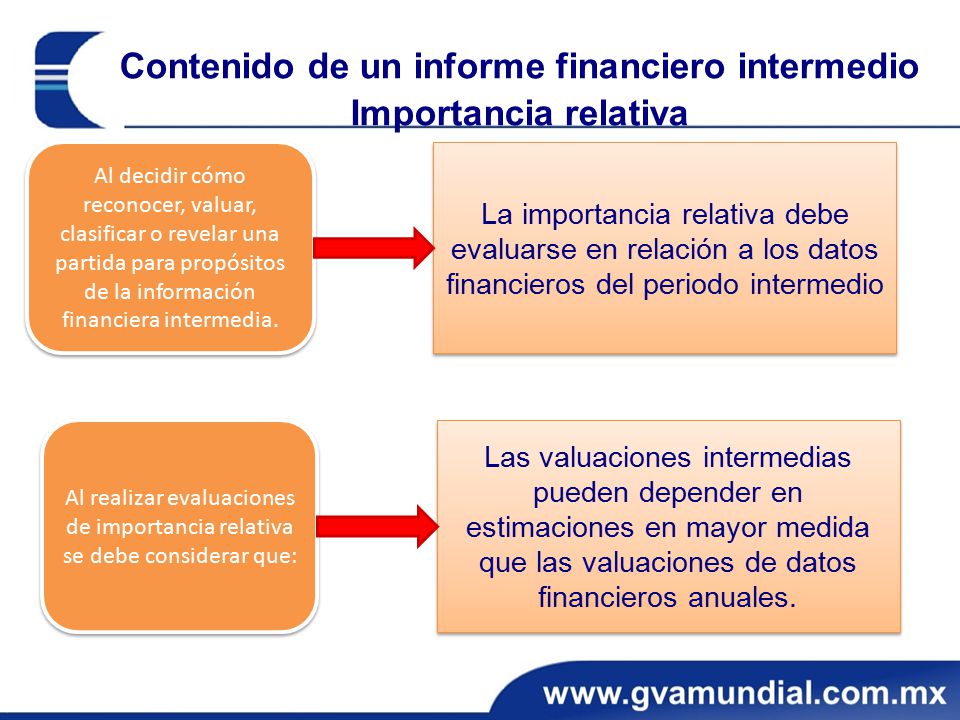 Contenido de un informe financiero intermedio
Importancia relativa

Al decidir cómo reconocer, valuar, clasificar o revelar una partida para propósitos de la información financiera intermedia.

La importancia relativa debe evaluarse en relación a los datos financieros del periodo intermedio

Al realizar evaluaciones de importancia relativa se debe considerar que:

Las valuaciones intermedias pueden depender en estimaciones en mayor medida que las valuaciones de datos financieros anuales.

www.gvamundial.com.mx